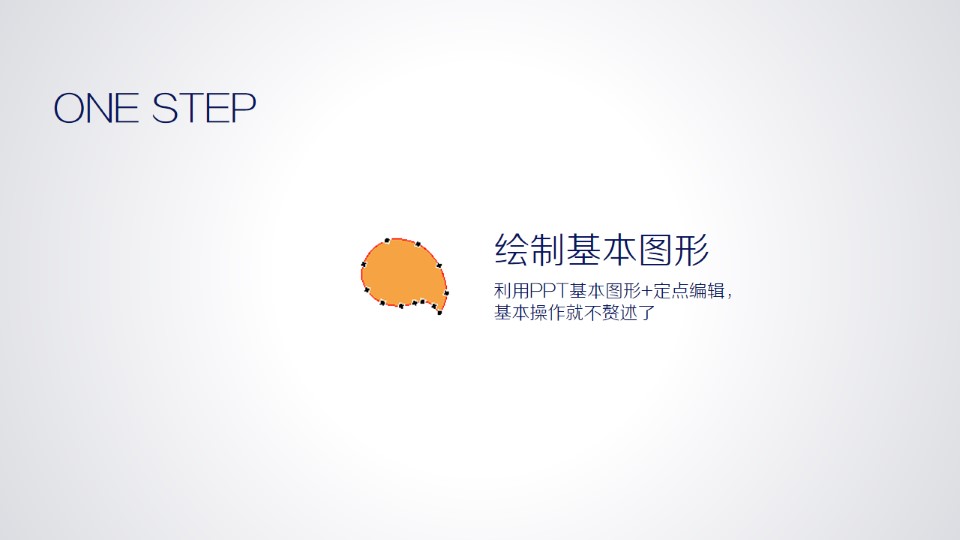 ONE STEP

绘制基本图形

利用PPT基本图形+定点编辑，基本操作就不赘述了